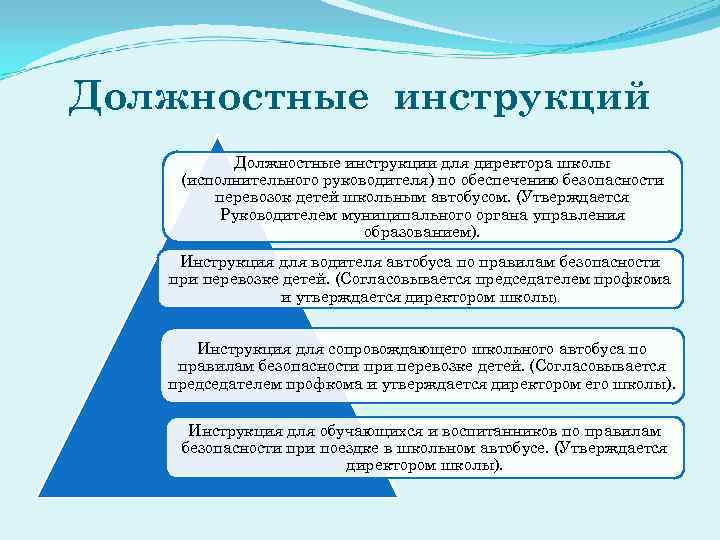 Должностные инструкций

Должностные инструкции для директора школы (исполнительного руководителя) по обеспечению безопасности перевозок детей школьным автобусом. (Утверждается Руководителем муниципального органа управления образованием).

Инструкция для водителя автобуса по правилам безопасности при перевозке детей. (Согласовывается председателем профкома и утверждается директором школы).

Инструкция для сопровождающего школьного автобуса по правилам безопасности при перевозке детей. (Согласовывается председателем профкома и утверждается директором его школы).

Инструкция для обучающихся и воспитанников по правилам безопасности при поездке в школьном автобусе. (Утверждается директором школы).